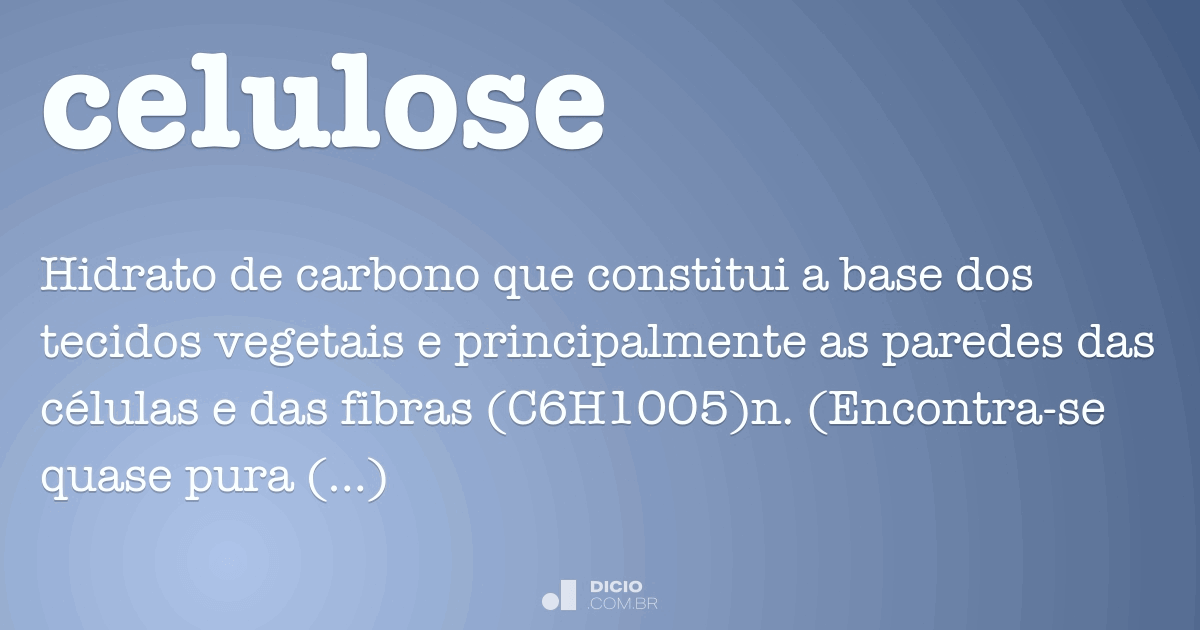 celulose

Hidrato de carbono que constitui a base dos tecidos vegetais e principalmente as paredes das células e das fibras (C6H10O5)n. (Encontra-se quase pura (...)

DICIO
.COM.BR